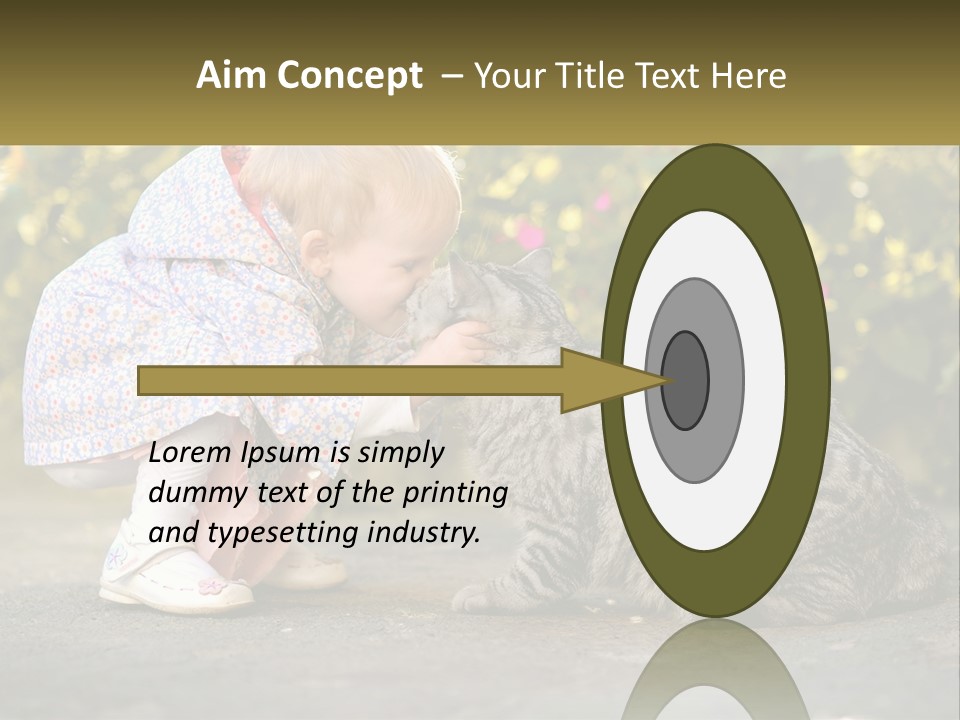 Aim Concept – Your Title Text Here

Lorem Ipsum is simply dummy text of the printing and typesetting industry.